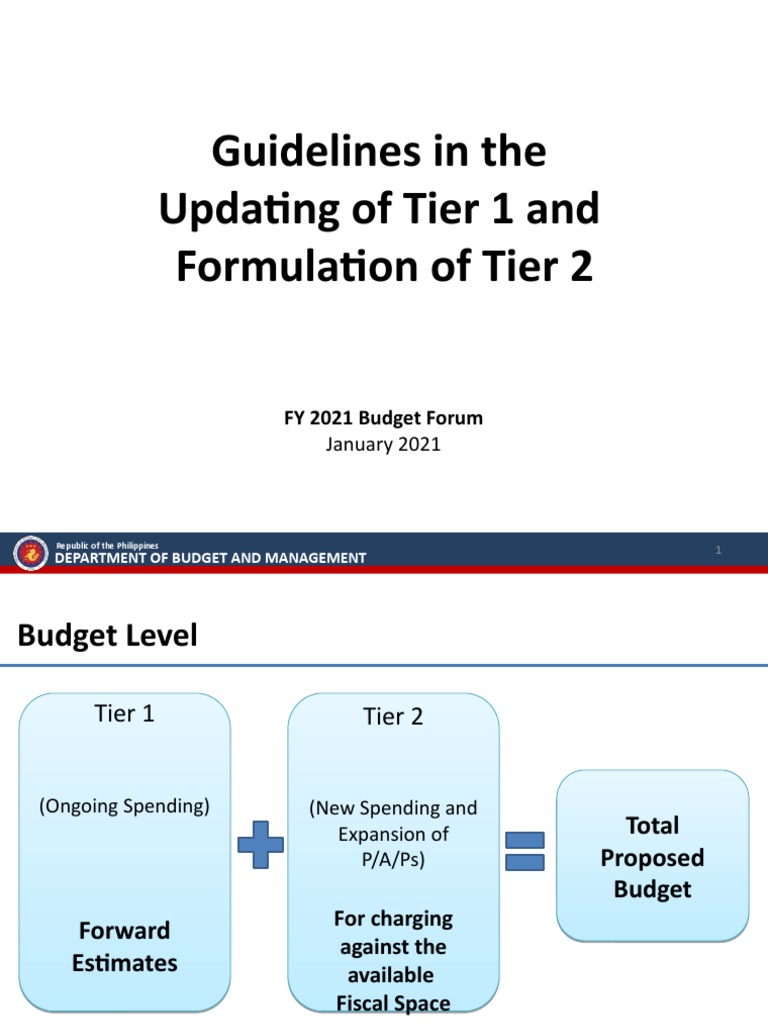 Guidelines in the Updating of Tier 1 and Formulation of Tier 2

FY 2021 Budget Forum
January 2021

Republic of the Philippines
DEPARTMENT OF BUDGET AND MANAGEMENT

1

Budget Level

Tier 1

(Ongoing Spending)

Forward Estimates

Tier 2

(New Spending and Expansion of P/A/Ps)

For charging against the available Fiscal Space

Total Proposed Budget